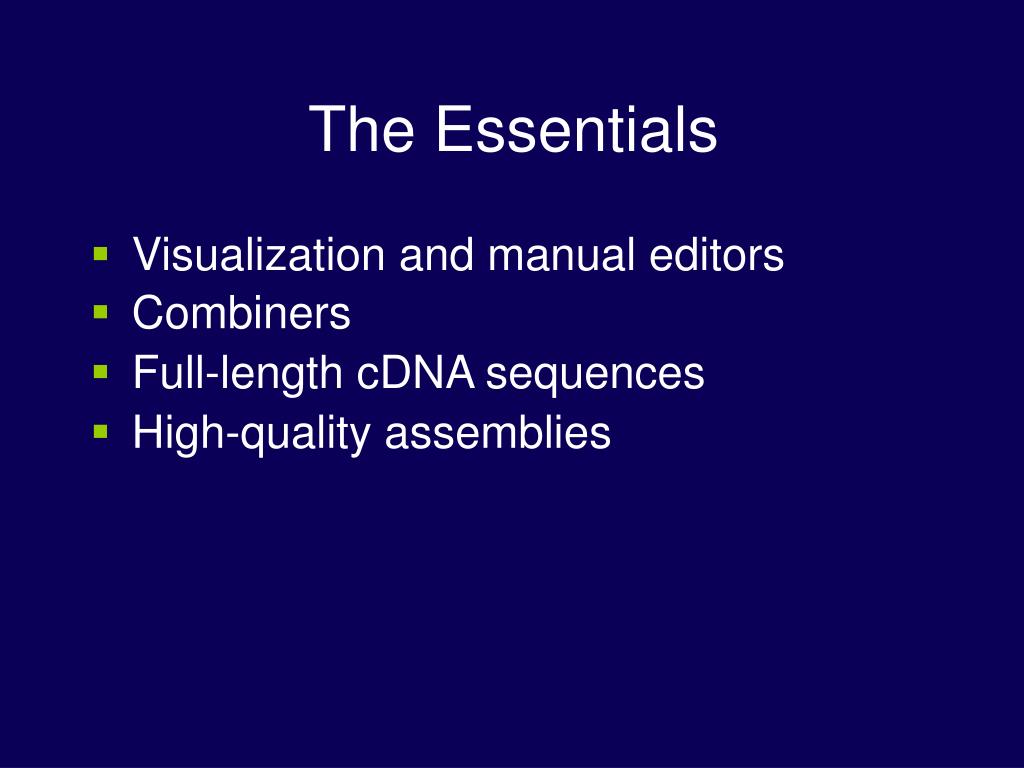 The Essentials

- Visualization and manual editors
- Combiners
- Full-length cDNA sequences
- High-quality assemblies